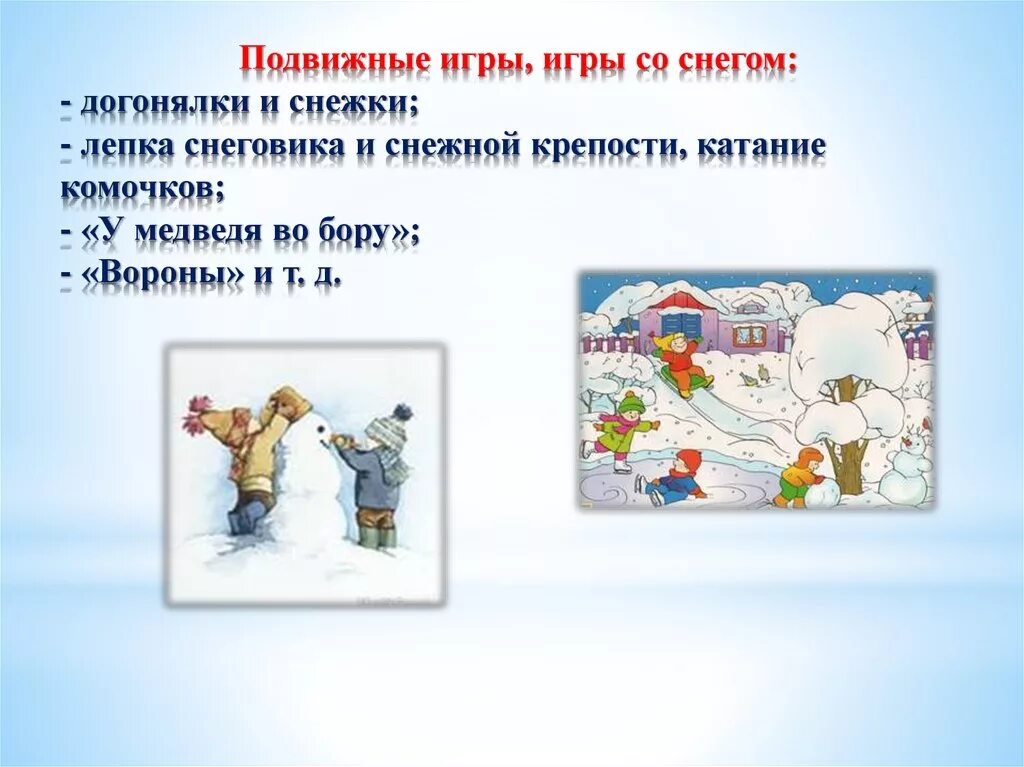 Подвижные игры, игры со снегом:
- догонялки и снежки;
- лепка снеговика и снежной крепости, катание комочков;
- «У медведя во бору»;
- «Вороны» и т. д.